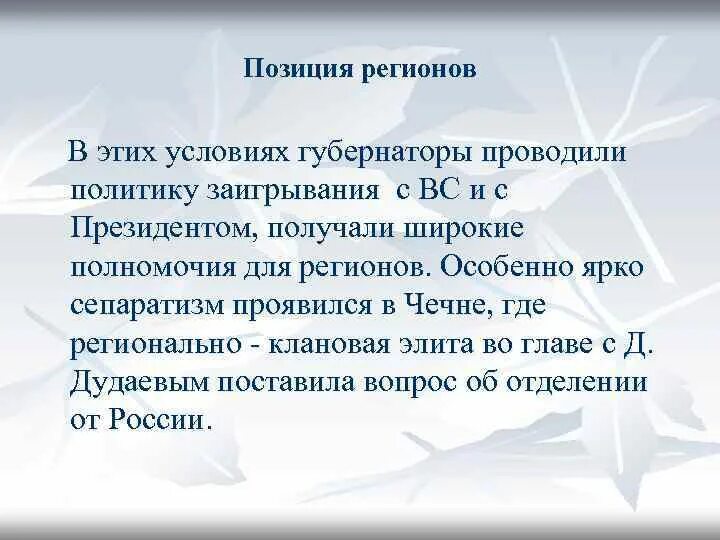 Позиция регионов

В этих условиях губернаторы проводили политику заигрывания  с ВС и с Президентом, получали широкие полномочия для регионов. Особенно ярко сепаратизм проявился в Чечне, где регионально - клановая элита во главе с Д. Дудаевым поставила вопрос об отделении от России.